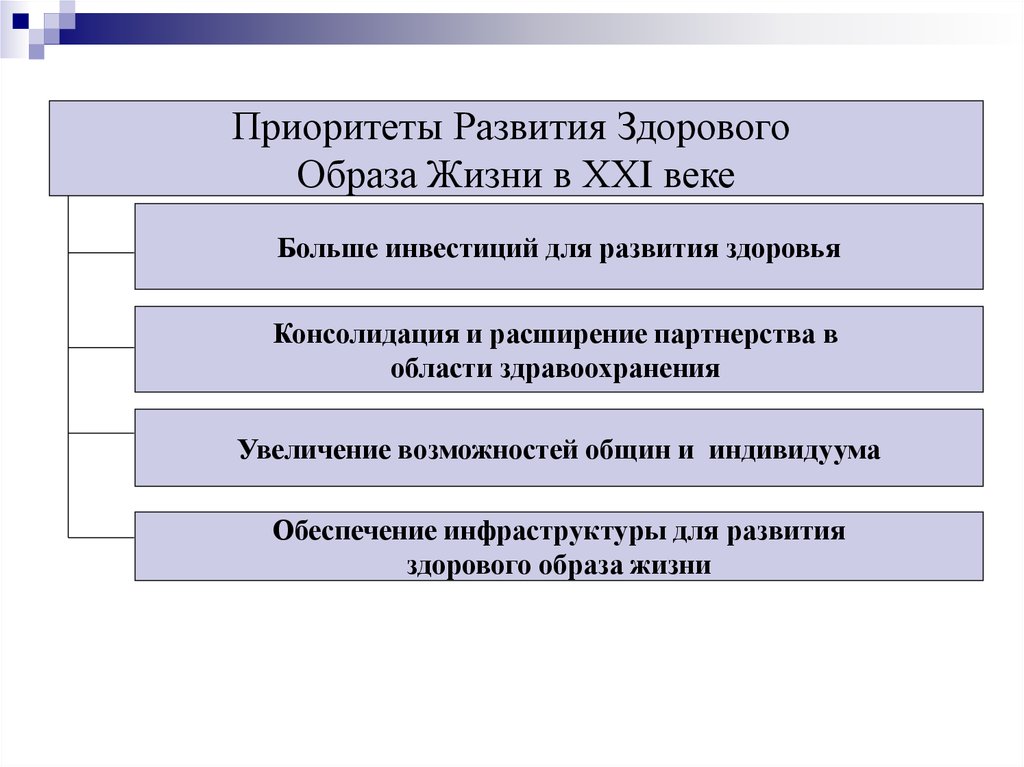 Приоритеты Развития Здорового Образа Жизни в XXI веке

Больше инвестиций для развития здоровья

Консолидация и расширение партнерства в области здравоохранения

Увеличение возможностей общин и индивидуума

Обеспечение инфраструктуры для развития здорового образа жизни